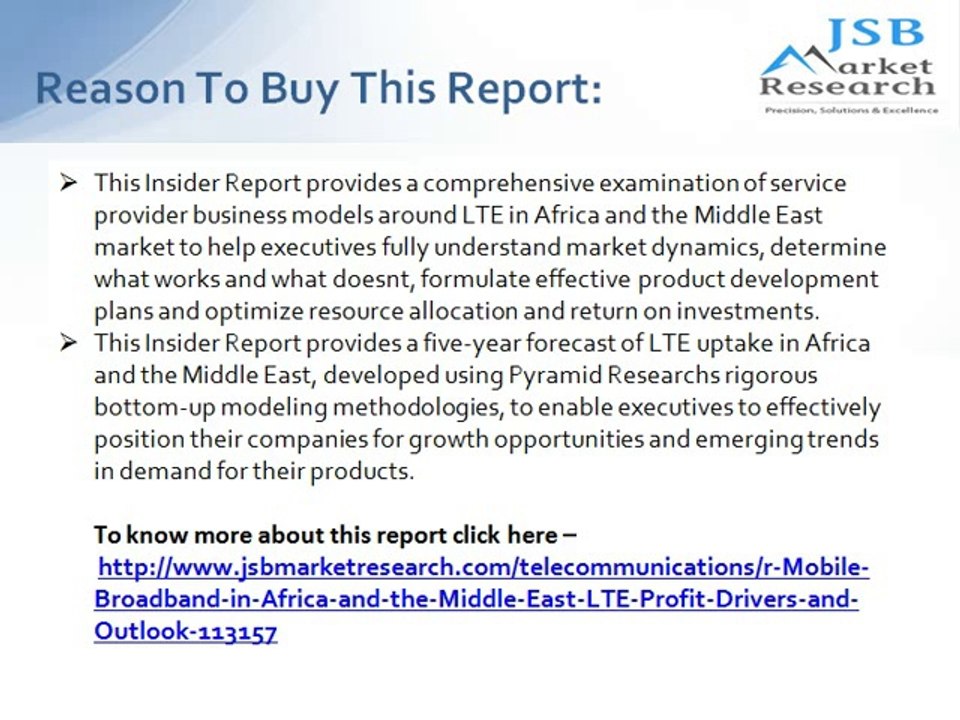 Reason To Buy This Report:

JSB Market Research
Precision, Solutions & Excellence

➢ This Insider Report provides a comprehensive examination of service provider business models around LTE in Africa and the Middle East market to help executives fully understand market dynamics, determine what works and what doesnt, formulate effective product development plans and optimize resource allocation and return on investments.

➢ This Insider Report provides a five-year forecast of LTE uptake in Africa and the Middle East, developed using Pyramid Researchs rigorous bottom-up modeling methodologies, to enable executives to effectively position their companies for growth opportunities and emerging trends in demand for their products.

To know more about this report click here – http://www.jsbmarketresearch.com/telecommunications/r-Mobile-Broadband-in-Africa-and-the-Middle-East-LTE-Profit-Drivers-and-Outlook-113157